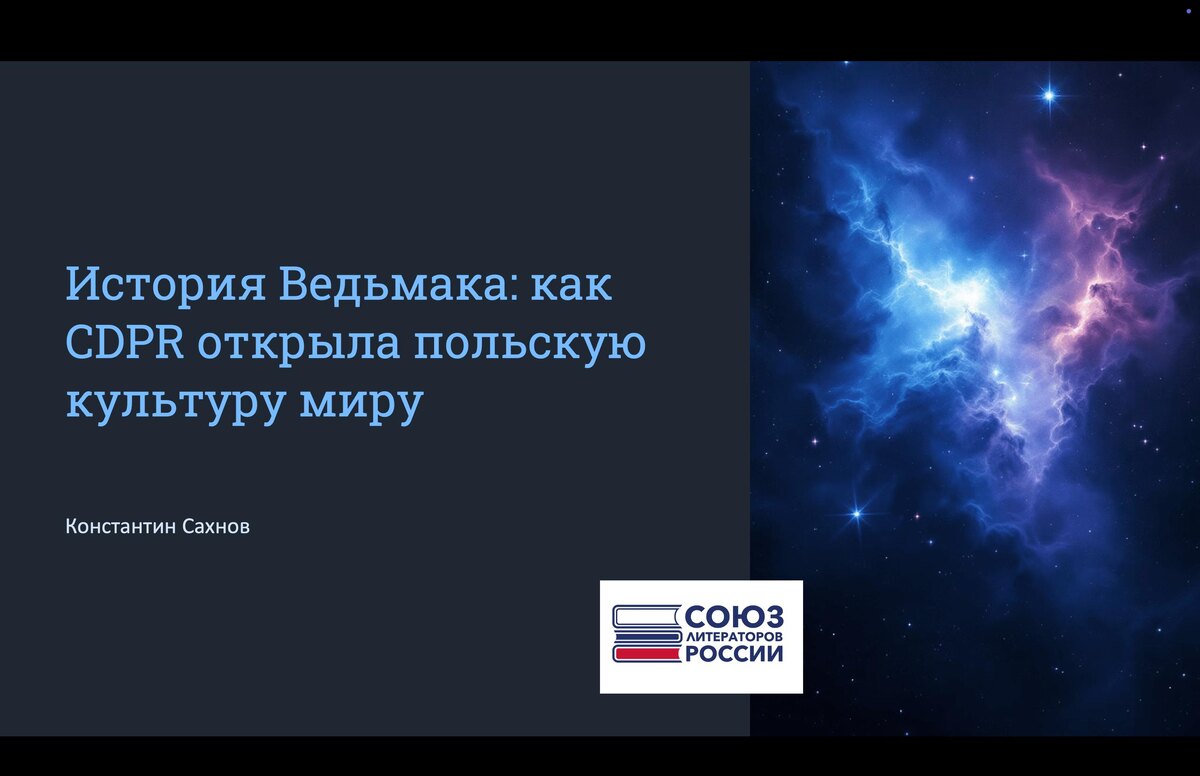 История Ведьмака: как CDPR открыла польскую культуру миру

Константин Сахнов

СОЮЗ ЛИТЕРАТОРОВ РОССИИ